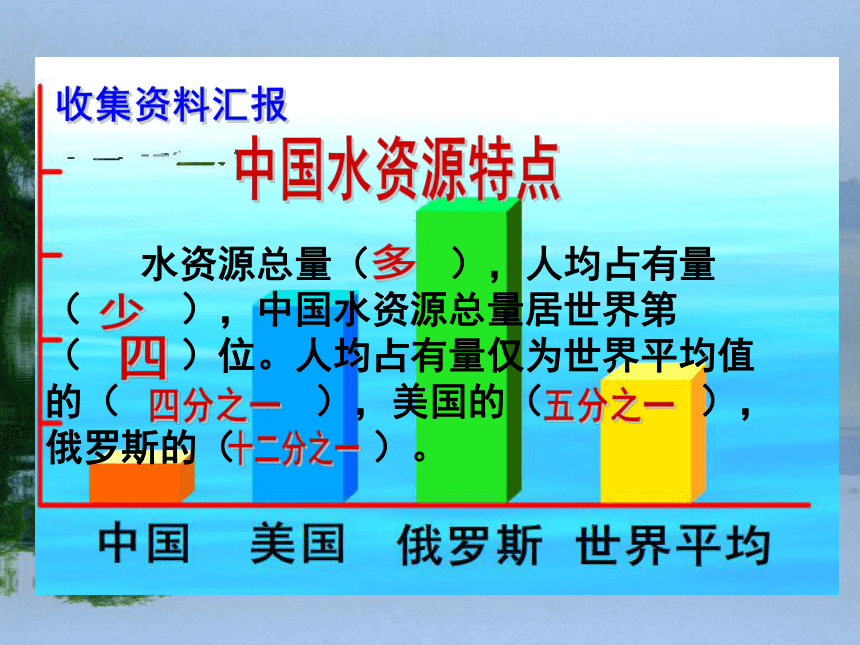 收集资料汇报

中国水资源特点

水资源总量（多 ），人均占有量（ 少 ），中国水资源总量居世界第（ 四 ）位。人均占有量仅为世界平均值的（ 四分之一 ），美国的（五分之一 ），俄罗斯的（十二分之一 ）。

中国 美国 俄罗斯 世界平均